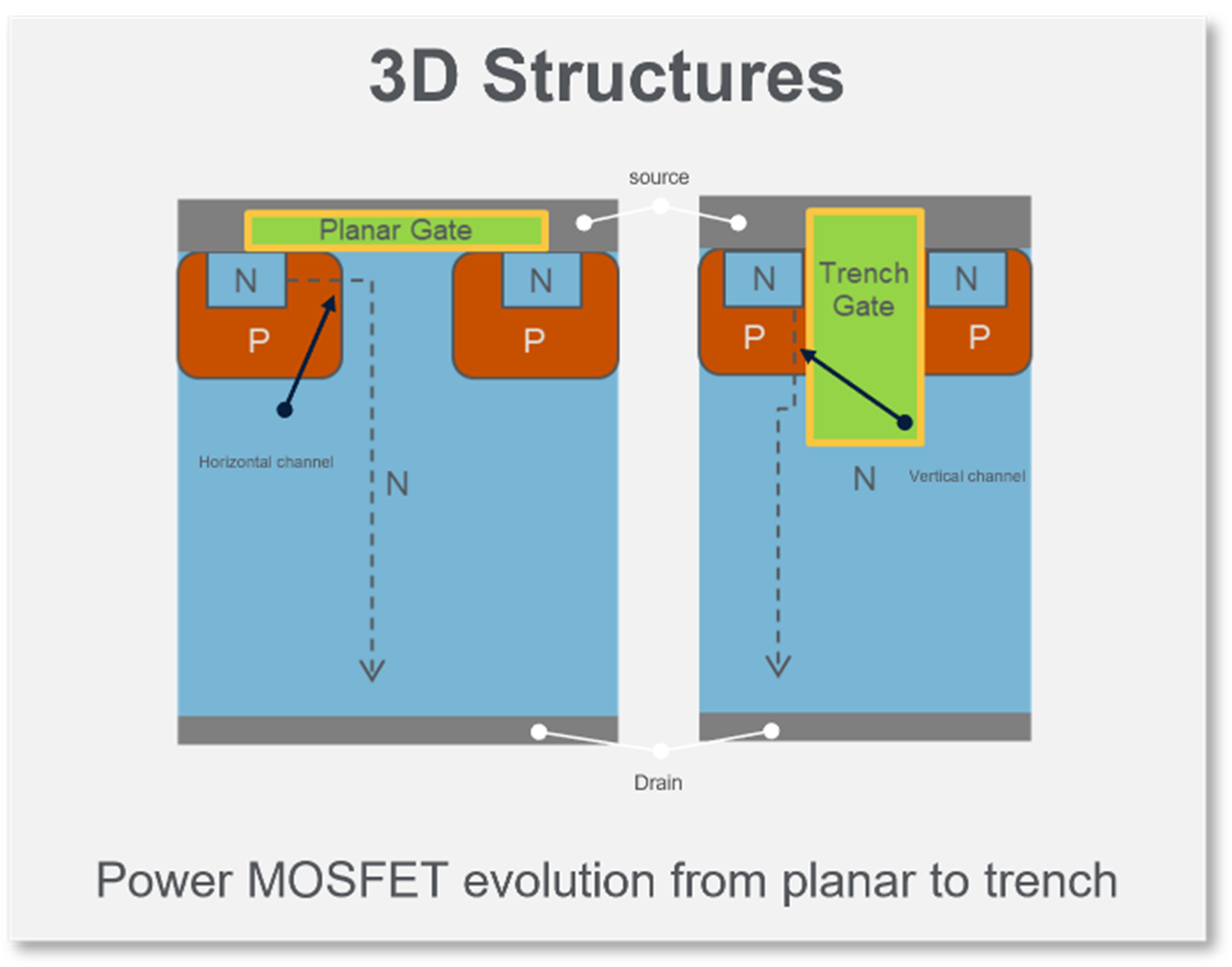 3D Structures

source

Planar Gate

N

N

P

P

Horizontal channel

N

N

Trench Gate

N

P

P

N

Vertical channel

Drain

Power MOSFET evolution from planar to trench